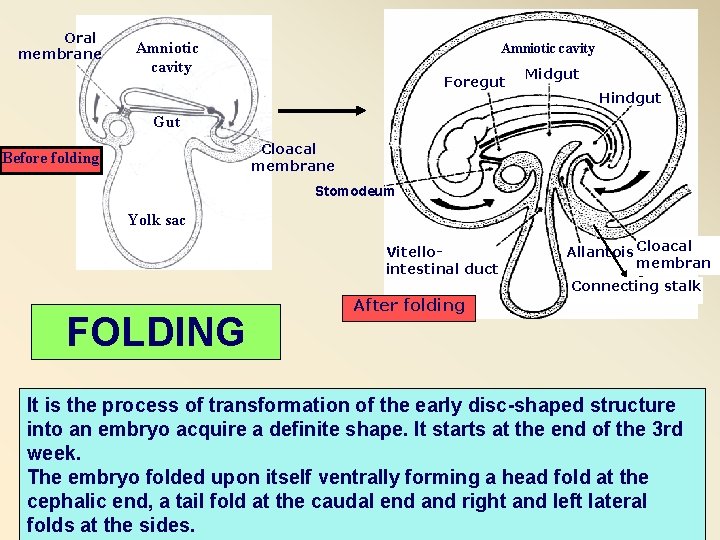 Oral membrane

Amniotic cavity

Gut

Before folding

Cloacal membrane

Yolk sac

Amniotic cavity

Foregut

Midgut

Hindgut

Stomodeum

Vitello-intestinal duct

Allantois

Cloacal membran

Connecting stalk

After folding

FOLDING

It is the process of transformation of the early disc-shaped structure into an embryo acquire a definite shape. It starts at the end of the 3rd week.
The embryo folded upon itself ventrally forming a head fold at the cephalic end, a tail fold at the caudal end and right and left lateral folds at the sides.